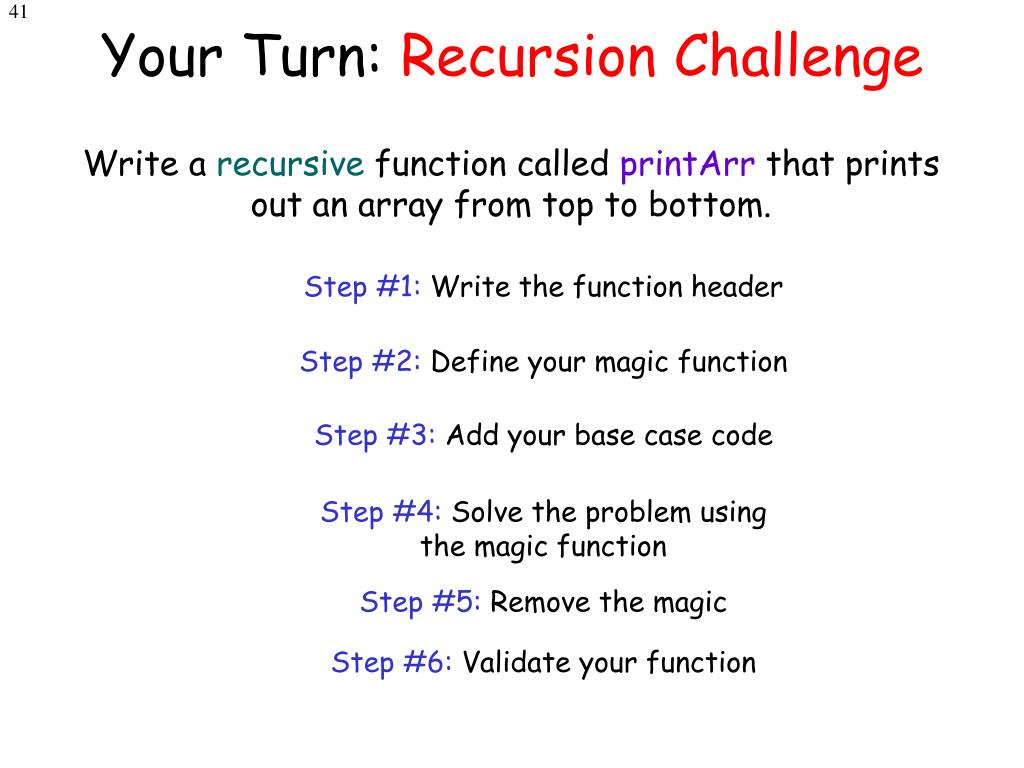 41

Your Turn: Recursion Challenge

Write a recursive function called printArr that prints out an array from top to bottom.

Step #1: Write the function header

Step #2: Define your magic function

Step #3: Add your base case code

Step #4: Solve the problem using the magic function

Step #5: Remove the magic

Step #6: Validate your function